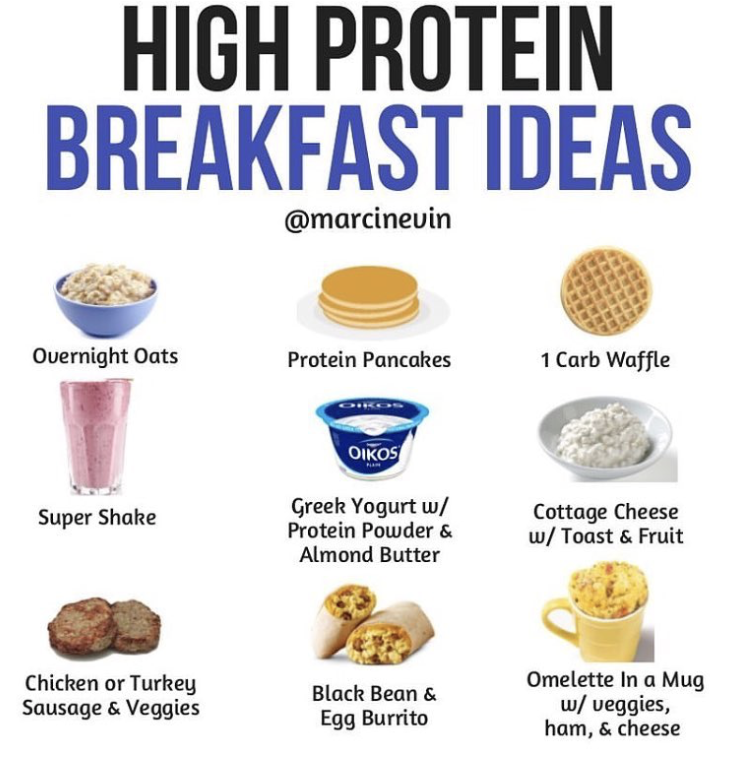 HIGH PROTEIN
BREAKFAST IDEAS

@marcinevin

Overnight Oats

Protein Pancakes

1 Carb Waffle

Super Shake

OIKOS
OIKOS

Greek Yogurt w/ Protein Powder & Almond Butter

Cottage Cheese w/ Toast & Fruit

Chicken or Turkey Sausage & Veggies

Black Bean & Egg Burrito

Omelette In a Mug w/ veggies, ham, & cheese